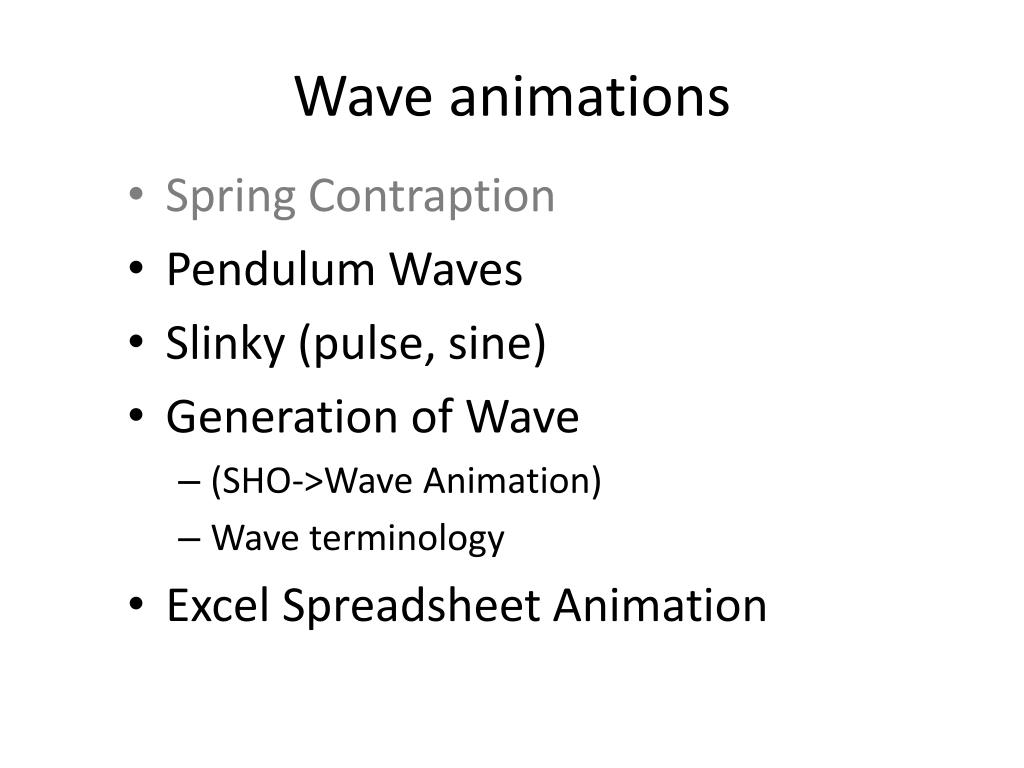 Wave animations

• Spring Contraption
• Pendulum Waves
• Slinky (pulse, sine)
• Generation of Wave
  – (SHO->Wave Animation)
  – Wave terminology
• Excel Spreadsheet Animation